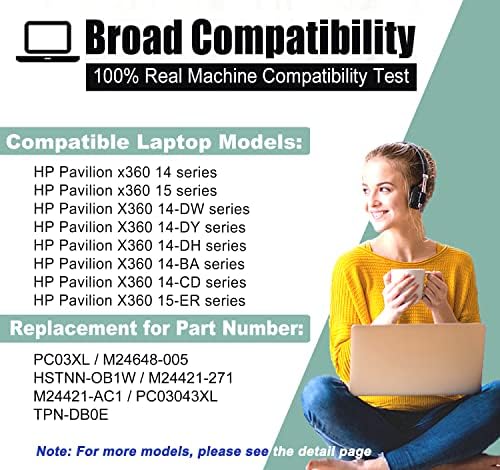 Broad Compatibility
100% Real Machine Compatibility Test

Compatible Laptop Models:

HP Pavilion x360 14 series
HP Pavilion x360 15 series
HP Pavilion X360 14-DW series
HP Pavilion X360 14-DY series
HP Pavilion X360 14-DH series
HP Pavilion X360 14-BA series
HP Pavilion X360 14-CD series
HP Pavilion X360 15-ER series

Replacement for Part Number:

PC03XL / M24648-005
HSTNN-OB1W / M24421-271
M24421-AC1 / PC03043XL
TPN-DB0E

Note: For more models, please see the detail page